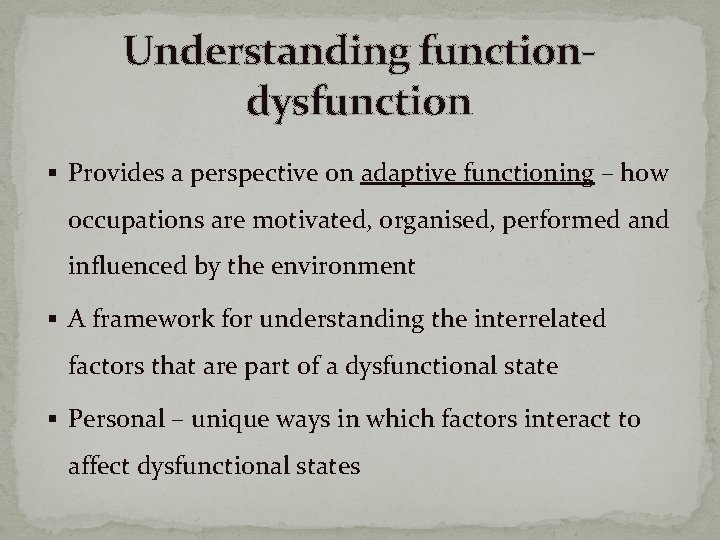 Understanding function-dysfunction

▪ Provides a perspective on adaptive functioning – how occupations are motivated, organised, performed and influenced by the environment

▪ A framework for understanding the interrelated factors that are part of a dysfunctional state

▪ Personal – unique ways in which factors interact to affect dysfunctional states